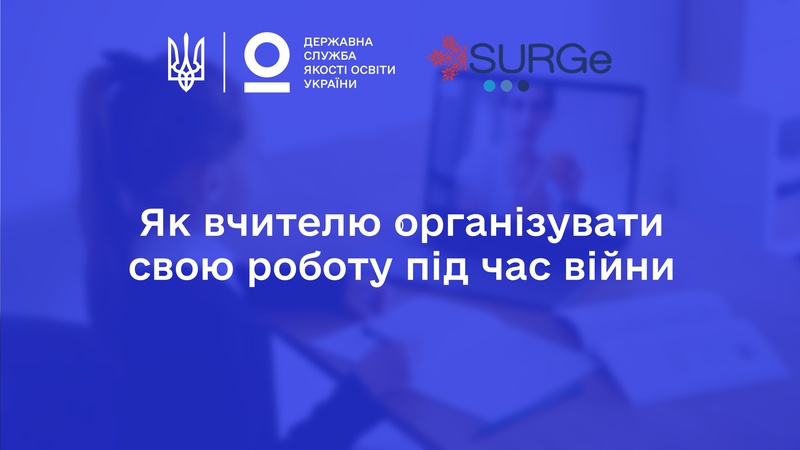 ДЕРЖАВНА
СЛУЖБА
ЯКОСТІ ОСВІТИ
УКРАЇНИ

SURGe

Як вчителю організувати свою роботу під час війни